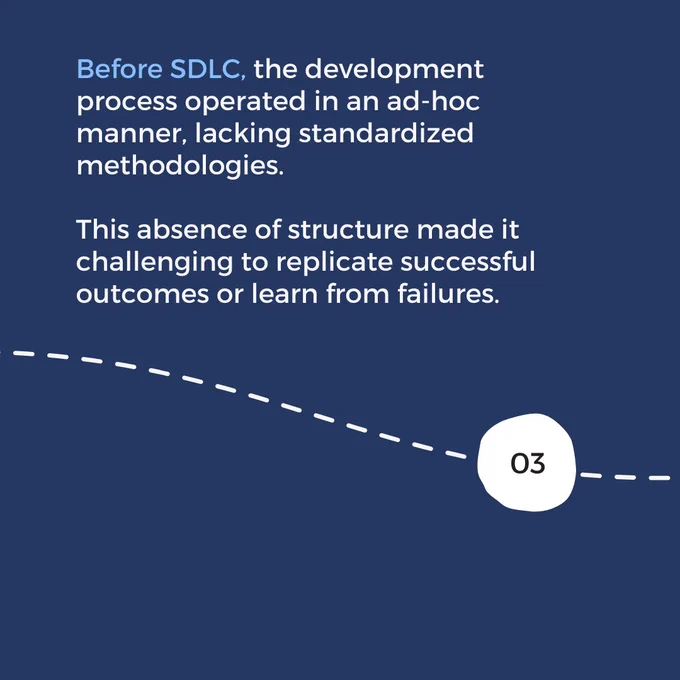 Before SDLC, the development process operated in an ad-hoc manner, lacking standardized methodologies.

This absence of structure made it challenging to replicate successful outcomes or learn from failures.

03